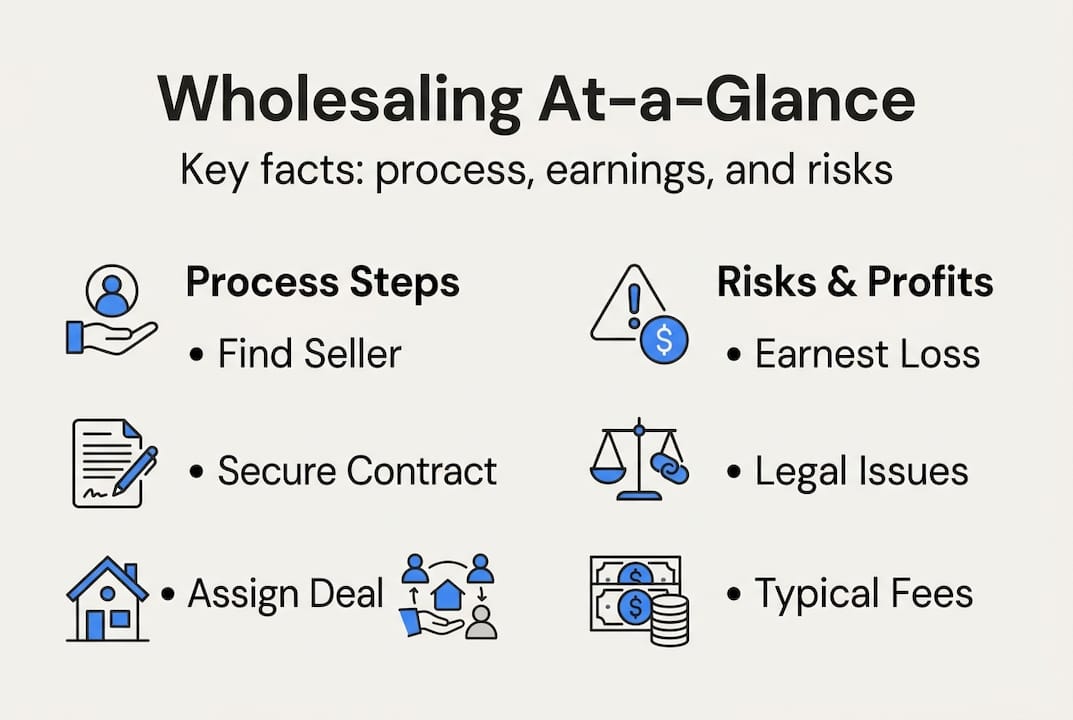 Wholesaling At-a-Glance

Key facts: process, earnings, and risks

Process Steps

• Find Seller

• Secure Contract

• Assign Deal

Risks & Profits

• Earnest Loss

• Legal Issues

• Typical Fees